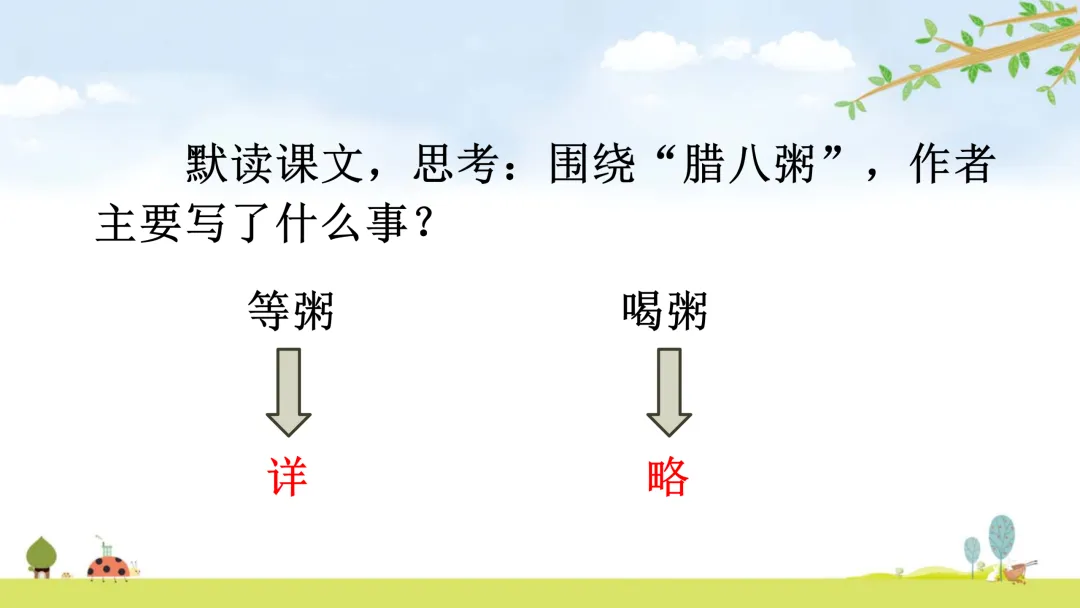 默读课文，思考：围绕“腊八粥”，作者主要写了什么事？

等粥

详

喝粥

略